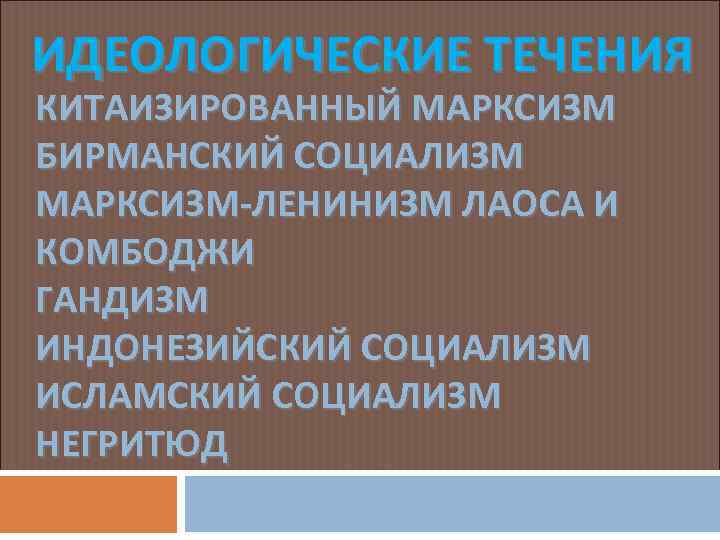 ИДЕОЛОГИЧЕСКИЕ ТЕЧЕНИЯ

КИТАИЗИРОВАННЫЙ МАРКСИЗМ
БИРМАНСКИЙ СОЦИАЛИЗМ
МАРКСИЗМ-ЛЕНИНИЗМ ЛАОСА И КОМБОДЖИ
ГАНДИЗМ
ИНДОНЕЗИЙСКИЙ СОЦИАЛИЗМ
ИСЛАМСКИЙ СОЦИАЛИЗМ
НЕГРИТЮД